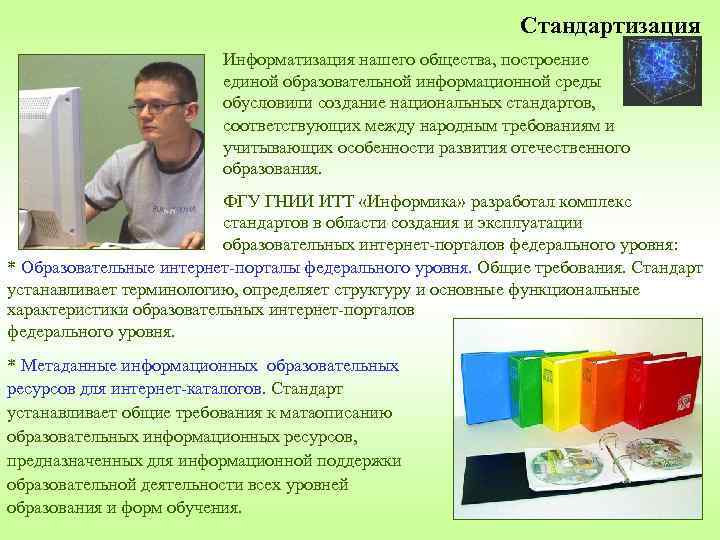 Стандартизация

Информатизация нашего общества, построение единой образовательной информационной среды обусловили создание национальных стандартов, соответствующих между народным требованиям и учитывающих особенности развития отечественного образования.

ФГУ ГНИИ ИТТ «Информика» разработал комплекс стандартов в области создания и эксплуатации образовательных интернет-порталов федерального уровня:

* Образовательные интернет-порталы федерального уровня. Общие требования. Стандарт устанавливает терминологию, определяет структуру и основные функциональные характеристики образовательных интернет-порталов федерального уровня.

* Метаданные информационных образовательных ресурсов для интернет-каталогов. Стандарт устанавливает общие требования к матаописанию образовательных информационных ресурсов, предназначенных для информационной поддержки образовательной деятельности всех уровней образования и форм обучения.